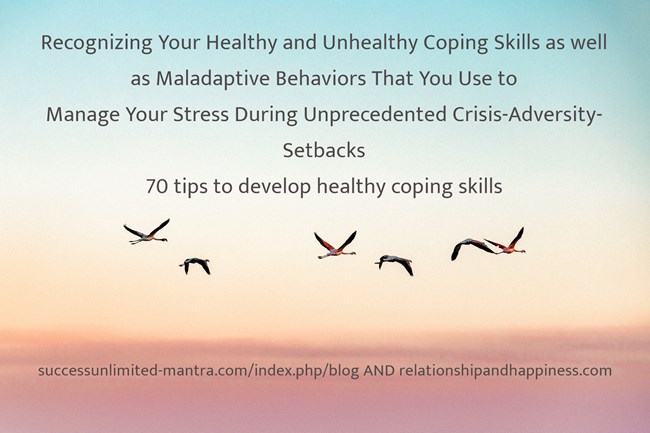 Recognizing Your Healthy and Unhealthy Coping Skills as well as Maladaptive Behaviors That You Use to
Manage Your Stress During Unprecedented Crisis-Adversity-Setbacks
70 tips to develop healthy coping skills

successunlimited-mantra.com/index.php/blog AND relationshipandhappiness.com